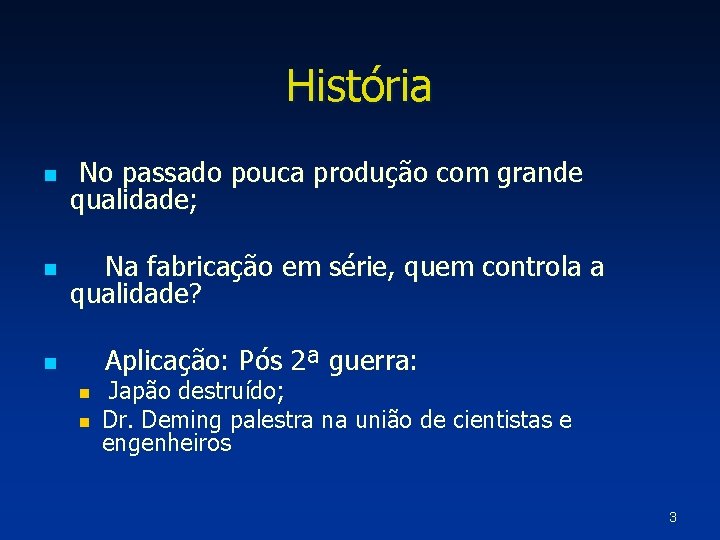 História

No passado pouca produção com grande qualidade;

Na fabricação em série, quem controla a qualidade?

Aplicação: Pós 2ª guerra:

Japão destruído;

Dr. Deming palestra na união de cientistas e engenheiros

3